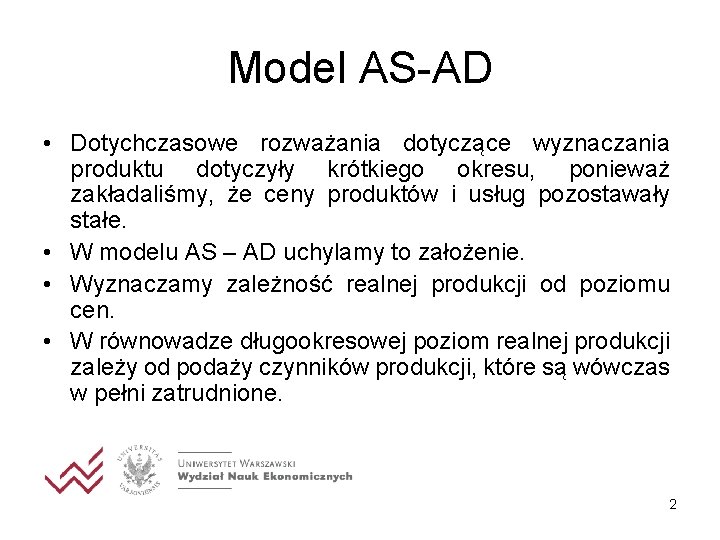 Model AS-AD

• Dotychczasowe rozważania dotyczące wyznaczania produktu dotyczyły krótkiego okresu, ponieważ zakładaliśmy, że ceny produktów i usług pozostawały stałe.
• W modelu AS – AD uchylamy to założenie.
• Wyznaczamy zależność realnej produkcji od poziomu cen.
• W równowadze długookresowej poziom realnej produkcji zależy od podaży czynników produkcji, które są wówczas w pełni zatrudnione.

UNIVERSITAS VARSOVIENSIS

UNIWERSYTET WARSZAWSKI
Wydział Nauk Ekonomicznych

2